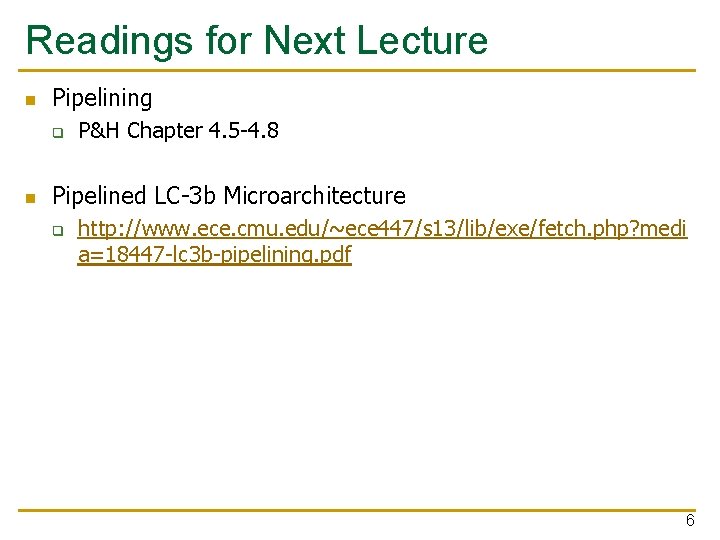 Readings for Next Lecture

Pipelining

P&H Chapter 4.5-4.8

Pipelined LC-3b Microarchitecture

http://www.ece.cmu.edu/~ece447/s13/lib/exe/fetch.php?media=18447-lc3b-pipelining.pdf

6